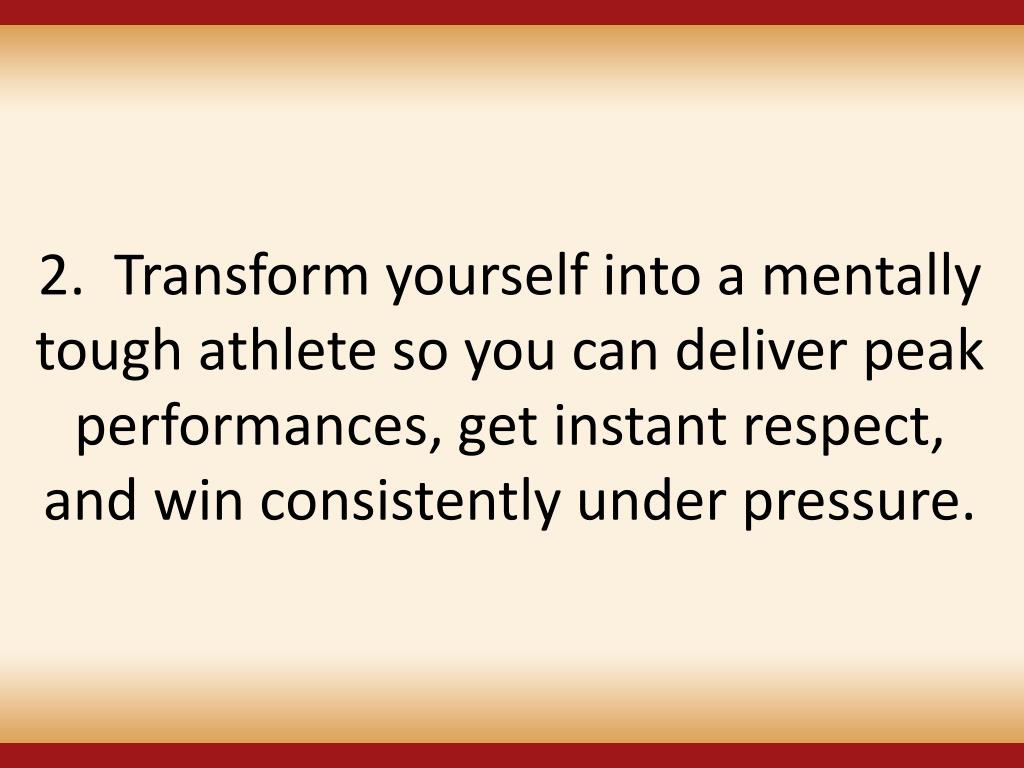 2. Transform yourself into a mentally tough athlete so you can deliver peak performances, get instant respect, and win consistently under pressure.